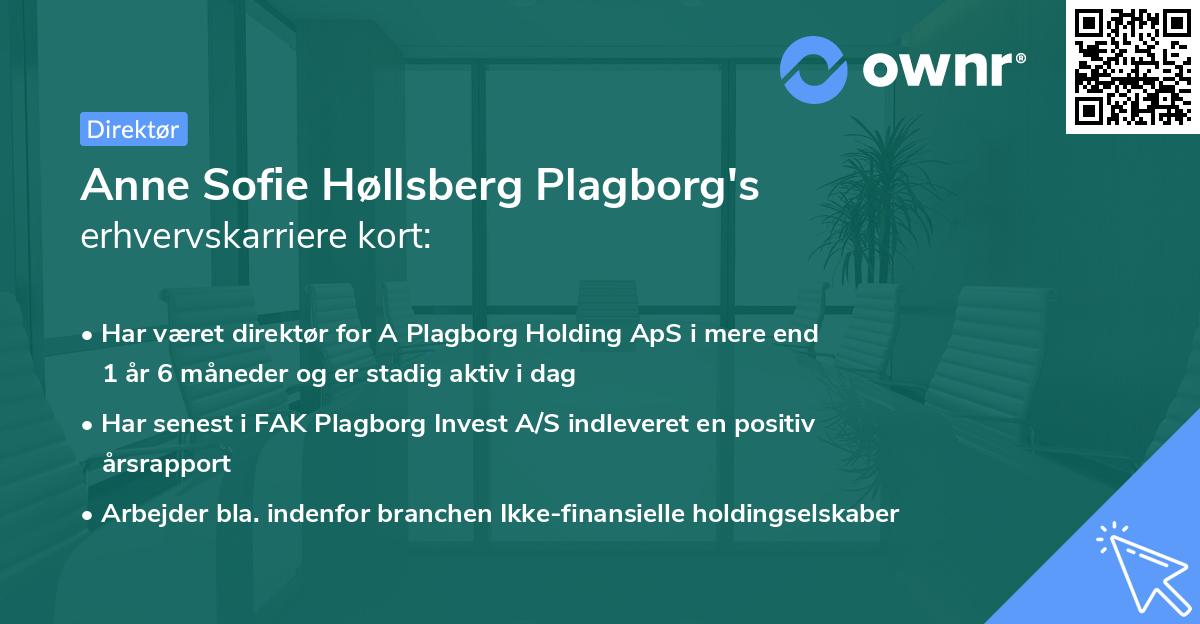 ownr®

Direktør

Anne Sofie Høllsberg Plagborg's
erhvervskarriere kort:

• Har været direktør for A Plagborg Holding ApS i mere end 1 år 6 måneder og er stadig aktiv i dag

• Har senest i FAK Plagborg Invest A/S indleveret en positiv årsrapport

• Arbejder bla. indenfor branchen Ikke-finansielle holdingselskaber